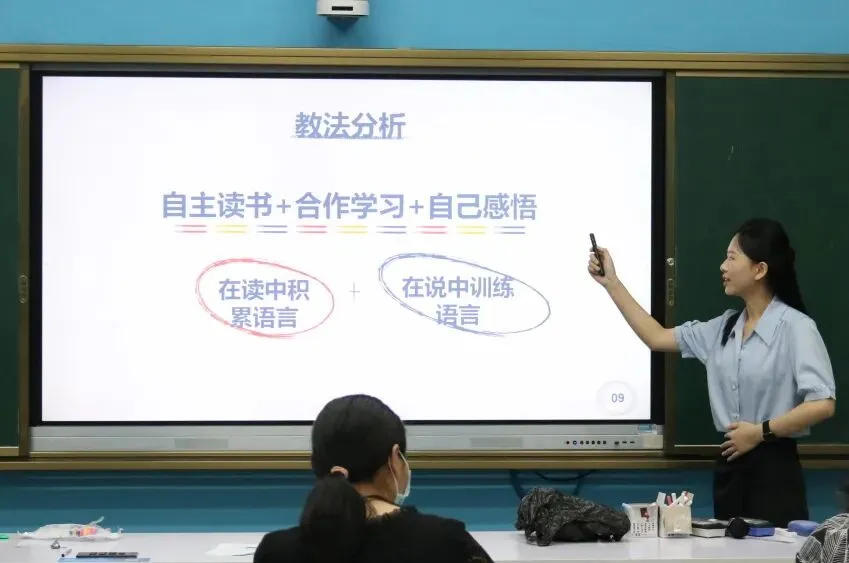 教法分析

自主读书+合作学习+自己感悟

在读中积累语言 + 在说中训练语言

09